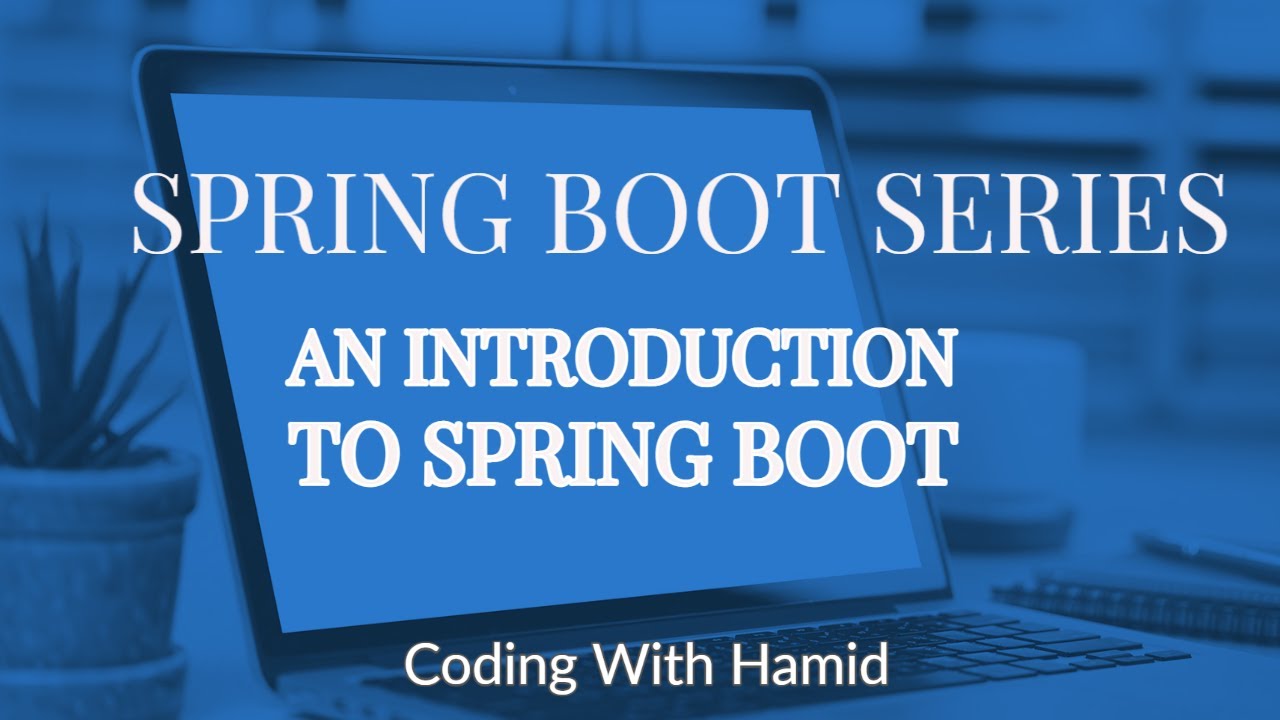 SPRING BOOT SERIES

AN INTRODUCTION TO SPRING BOOT

Coding With Hamid